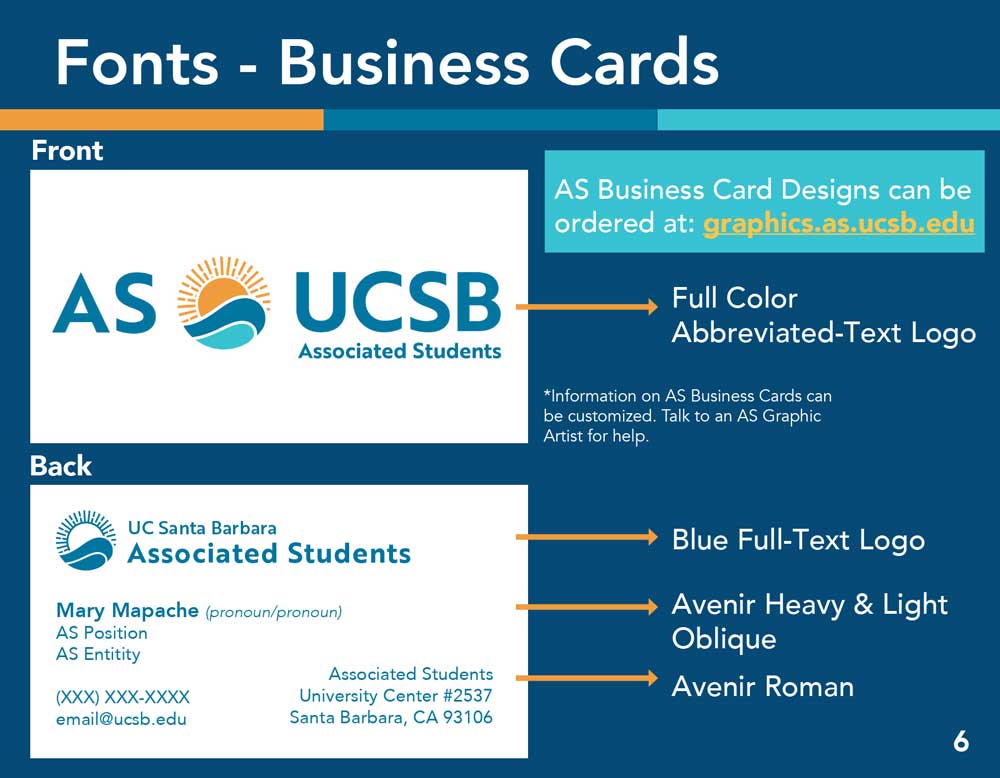 Fonts - Business Cards

Front

AS UCSB
Associated Students

AS Business Card Designs can be ordered at: graphics.as.ucsb.edu

Full Color Abbreviated-Text Logo

*Information on AS Business Cards can be customized. Talk to an AS Graphic Artist for help.

Back

UC Santa Barbara
Associated Students

Mary Mapache (pronoun/pronoun)
AS Position
AS Entitity

(XXX) XXX-XXXX
email@ucsb.edu

Associated Students
University Center #2537
Santa Barbara, CA 93106

Blue Full-Text Logo

Avenir Heavy & Light Oblique

Avenir Roman

6